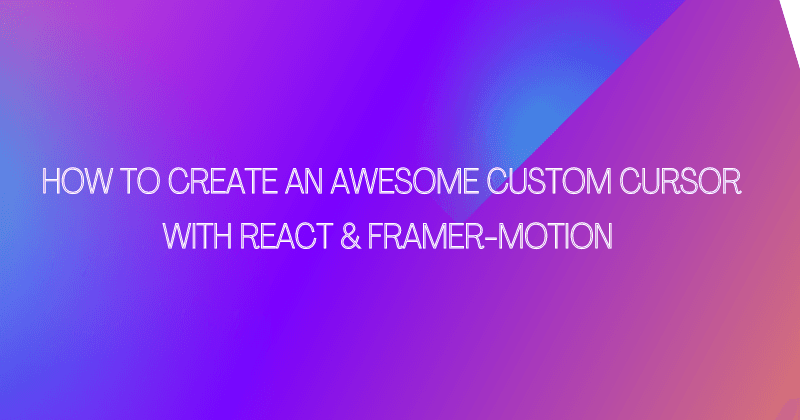 HOW TO CREATE AN AWESOME CUSTOM CURSOR WITH REACT & FRAMER-MOTION